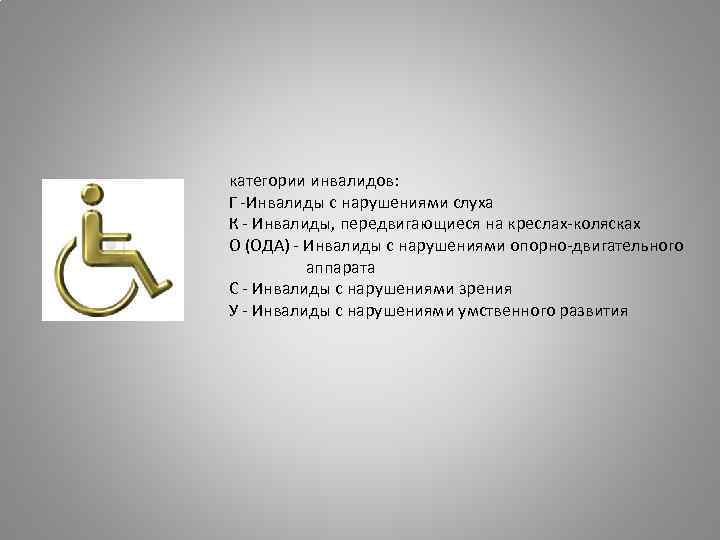 категории инвалидов:
Г -Инвалиды с нарушениями слуха
К - Инвалиды, передвигающиеся на креслах-колясках
О (ОДА) - Инвалиды с нарушениями опорно-двигательного аппарата
С - Инвалиды с нарушениями зрения
У - Инвалиды с нарушениями умственного развития